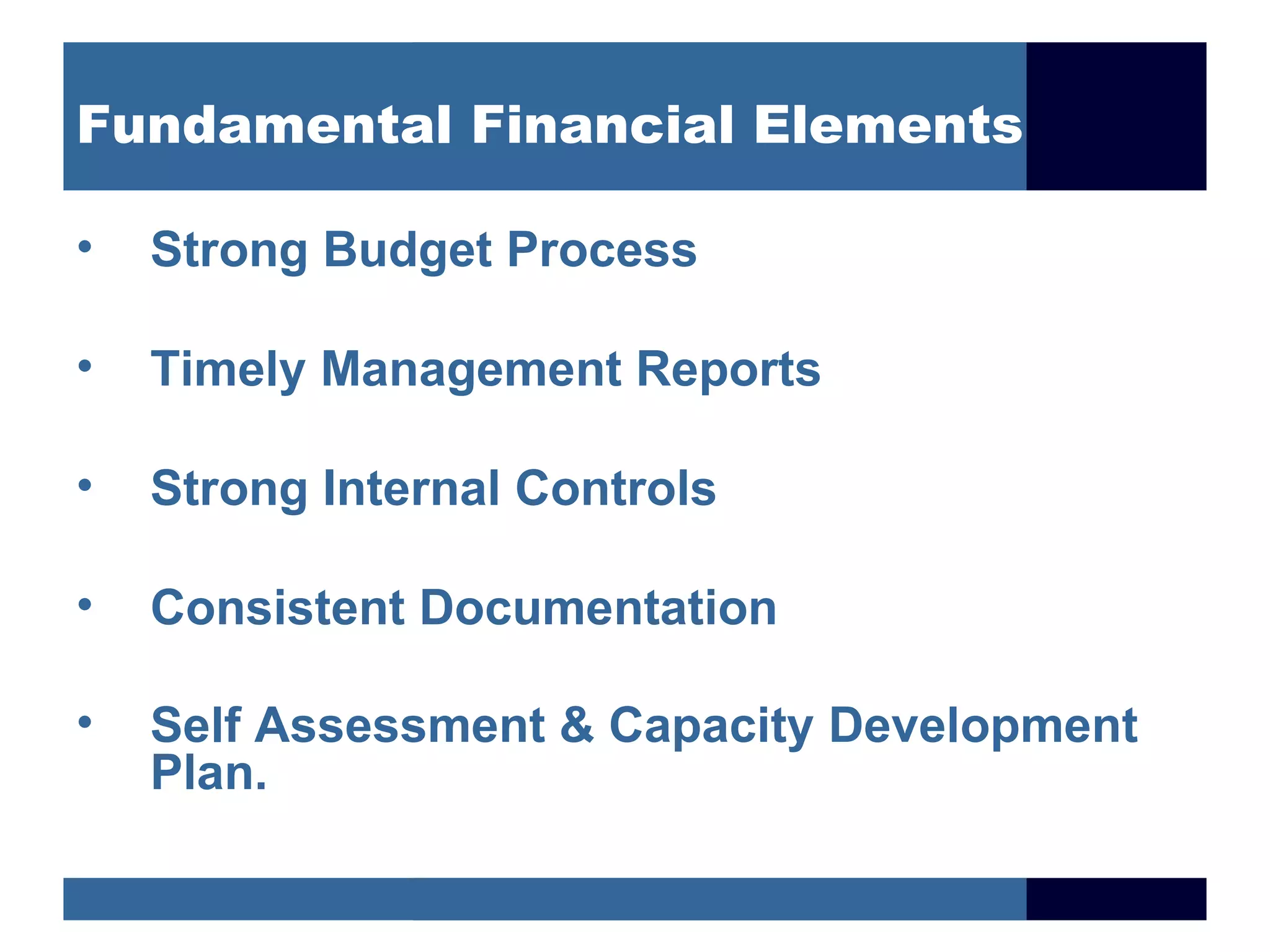 Fundamental Financial Elements

• Strong Budget Process

• Timely Management Reports

• Strong Internal Controls

• Consistent Documentation

• Self Assessment & Capacity Development Plan.